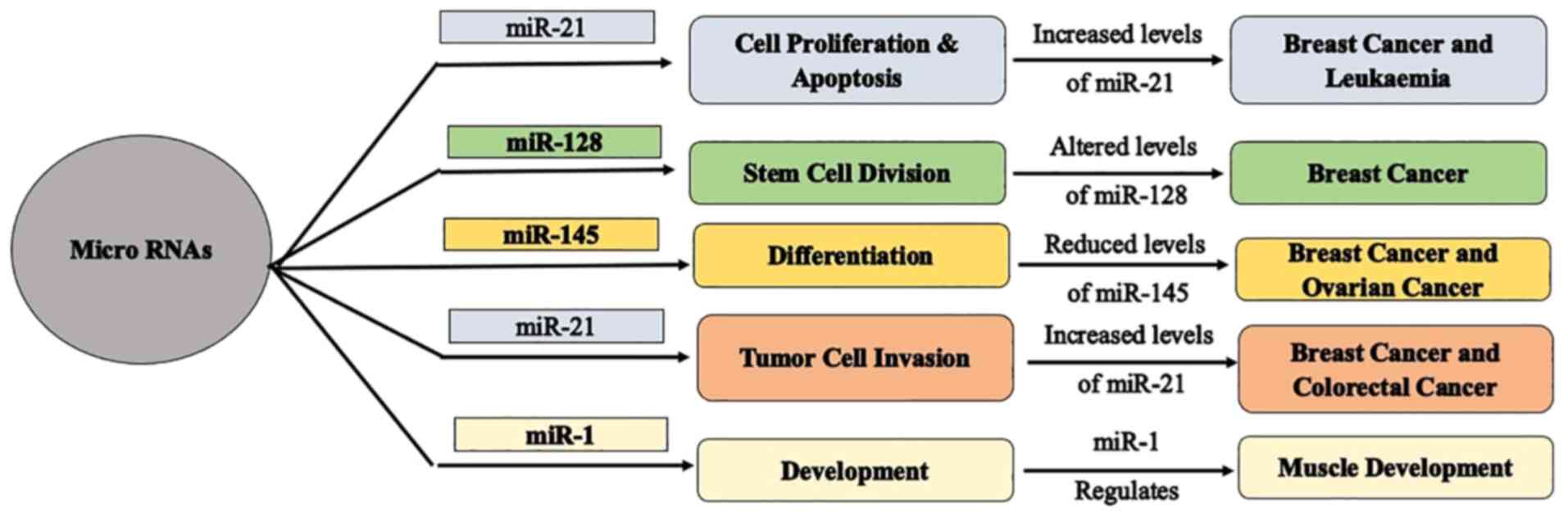 Micro RNAs

miR-21
Cell Proliferation & Apoptosis
Increased levels of miR-21
Breast Cancer and Leukaemia

miR-128
Stem Cell Division
Altered levels of miR-128
Breast Cancer

miR-145
Differentiation
Reduced levels of miR-145
Breast Cancer and Ovarian Cancer

miR-21
Tumor Cell Invasion
Increased levels of miR-21
Breast Cancer and Colorectal Cancer

miR-1
Development
miR-1 Regulates
Muscle Development